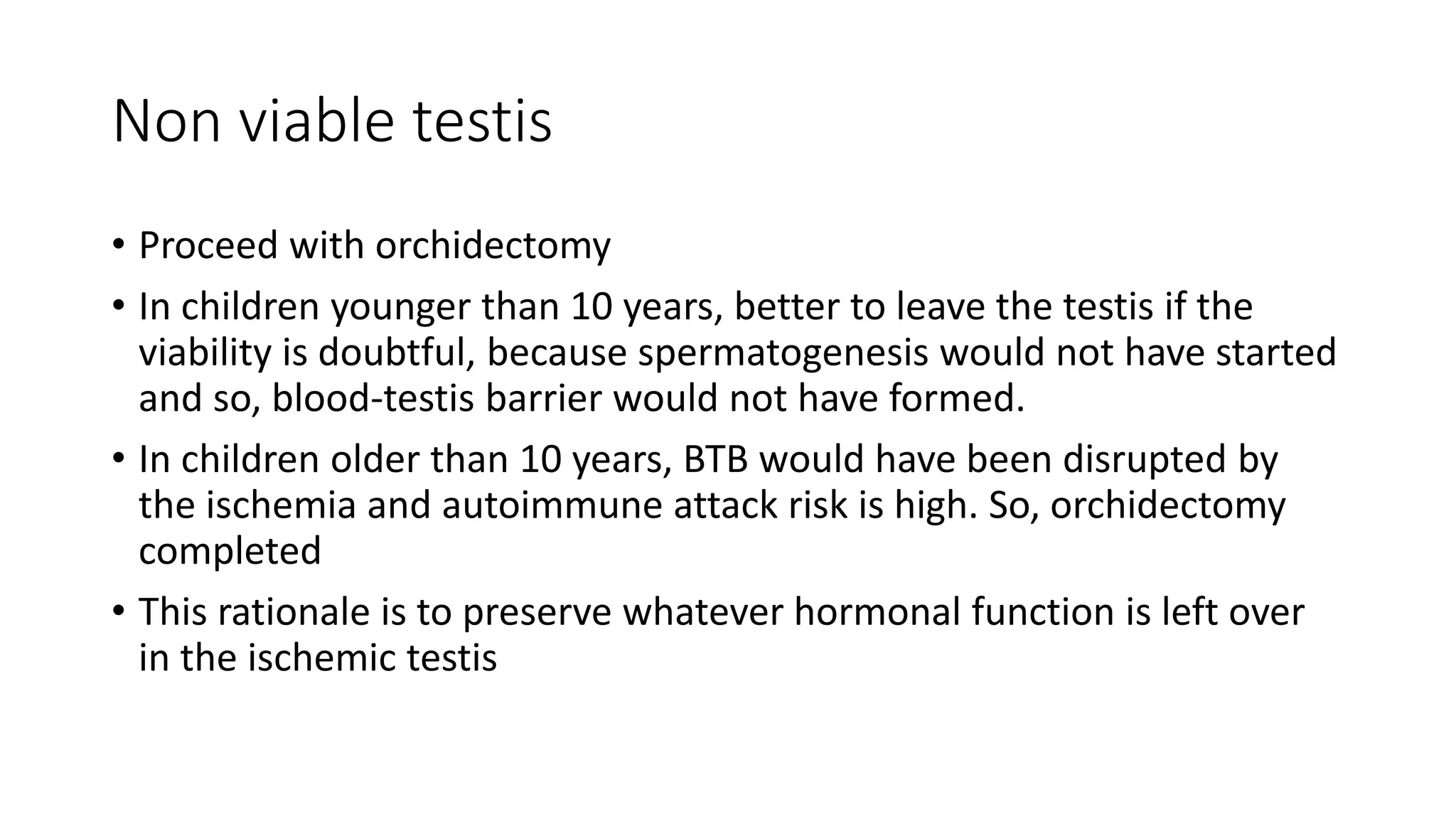 Non viable testis

• Proceed with orchidectomy
• In children younger than 10 years, better to leave the testis if the viability is doubtful, because spermatogenesis would not have started and so, blood-testis barrier would not have formed.
• In children older than 10 years, BTB would have been disrupted by the ischemia and autoimmune attack risk is high. So, orchidectomy completed
• This rationale is to preserve whatever hormonal function is left over in the ischemic testis